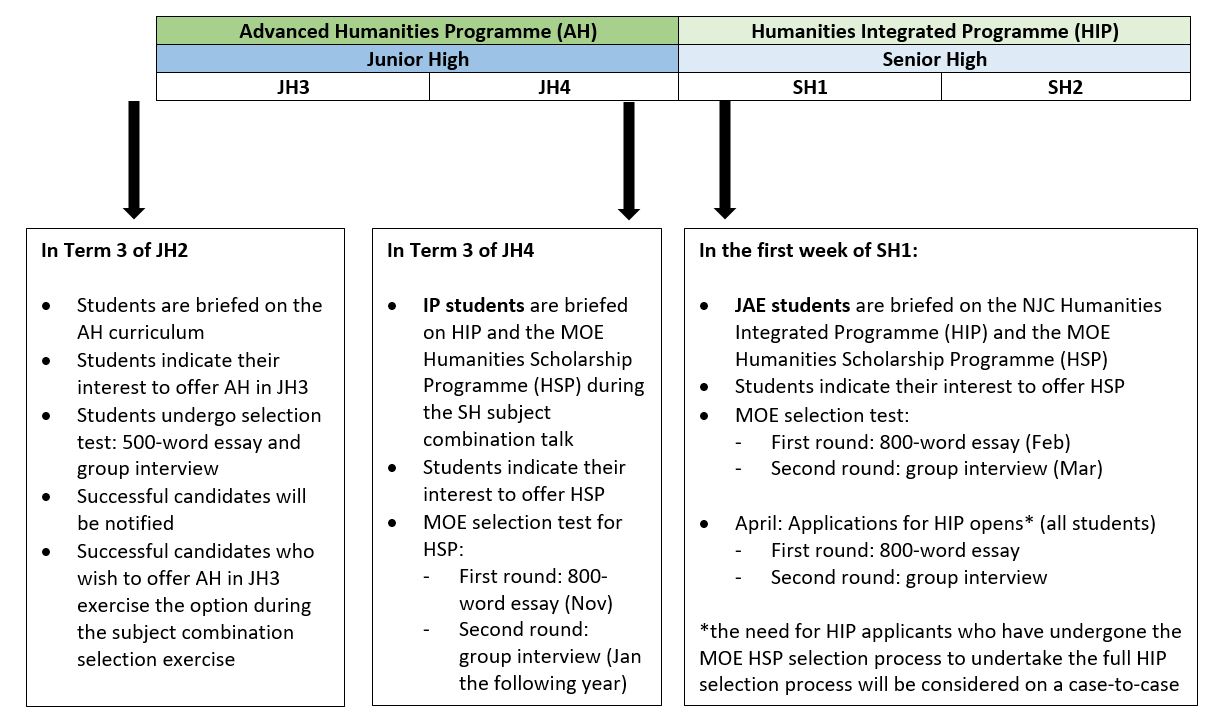 | Advanced Humanities Programme (AH) | | Humanities Integrated Programme (HIP) | |
|---|---|---|---|
| Junior High | | Senior High | |
| JH3 | JH4 | SH1 | SH2 |

**In Term 3 of JH2**

- Students are briefed on the AH curriculum
- Students indicate their interest to offer AH in JH3
- Students undergo selection test: 500-word essay and group interview
- Successful candidates will be notified
- Successful candidates who wish to offer AH in JH3 exercise the option during the subject combination selection exercise

**In Term 3 of JH4**

- **IP students** are briefed on HIP and the MOE Humanities Scholarship Programme (HSP) during the SH subject combination talk
- Students indicate their interest to offer HSP
- MOE selection test for HSP:
  - First round: 800-word essay (Nov)
  - Second round: group interview (Jan the following year)

**In the first week of SH1:**

- **JAE students** are briefed on the NJC Humanities Integrated Programme (HIP) and the MOE Humanities Scholarship Programme (HSP)
- Students indicate their interest to offer HSP
- MOE selection test:
  - First round: 800-word essay (Feb)
  - Second round: group interview (Mar)

- April: Applications for HIP opens* (all students)
  - First round: 800-word essay
  - Second round: group interview

*the need for HIP applicants who have undergone the MOE HSP selection process to undertake the full HIP selection process will be considered on a case-to-case